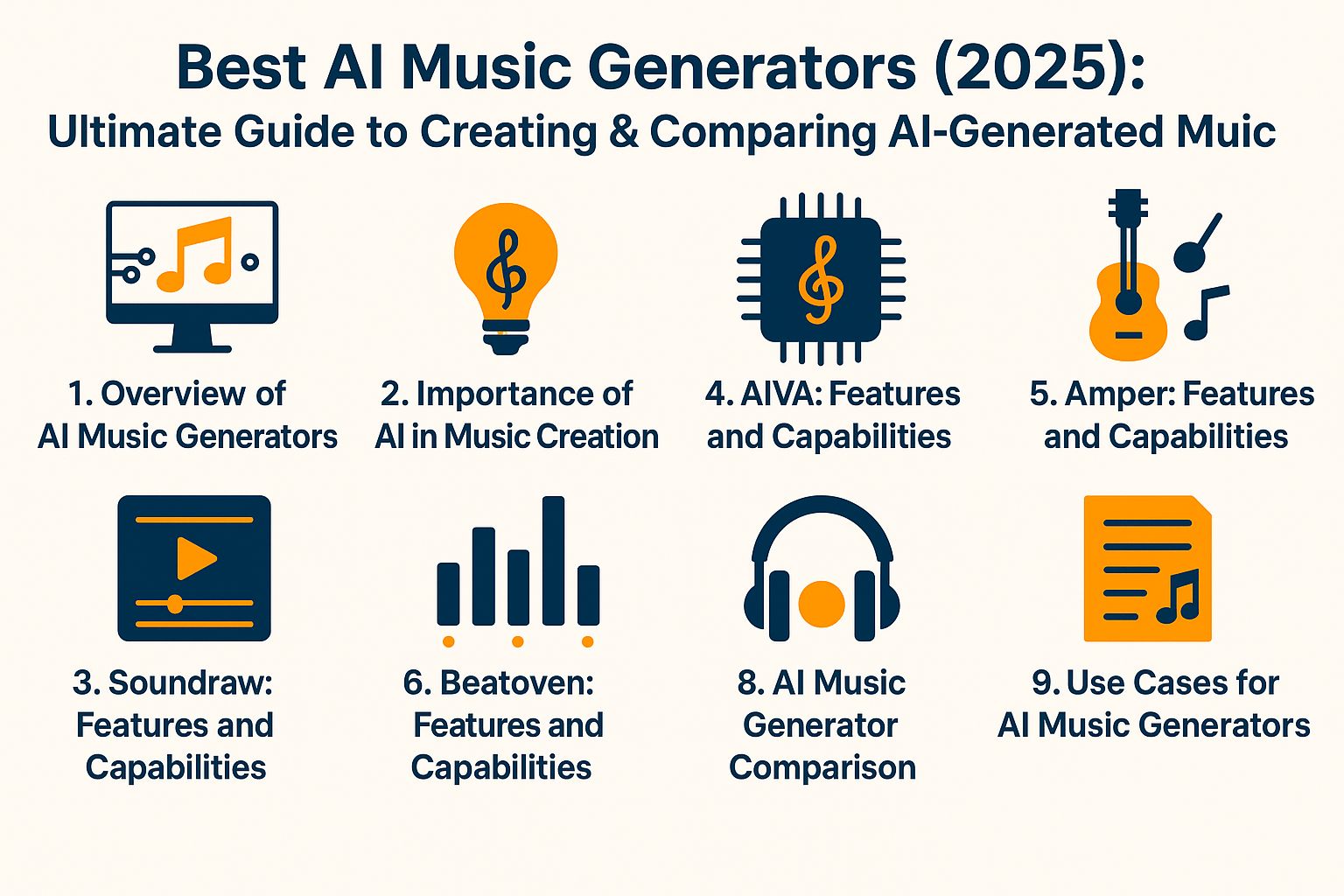 Best AI Music Generators (2025):
Ultimate Guide to Creating & Comparing AI-Generated Muic

1. Overview of AI Music Generators

2. Importance of AI in Music Creation

4. AIVA: Features and Capabilities

5. Amper: Features and Capabilities

3. Soundraw: Features and Capabilities

6. Beatoven: Features and Capabilities

8. AI Music Generator Comparison

9. Use Cases for AI Music Generators